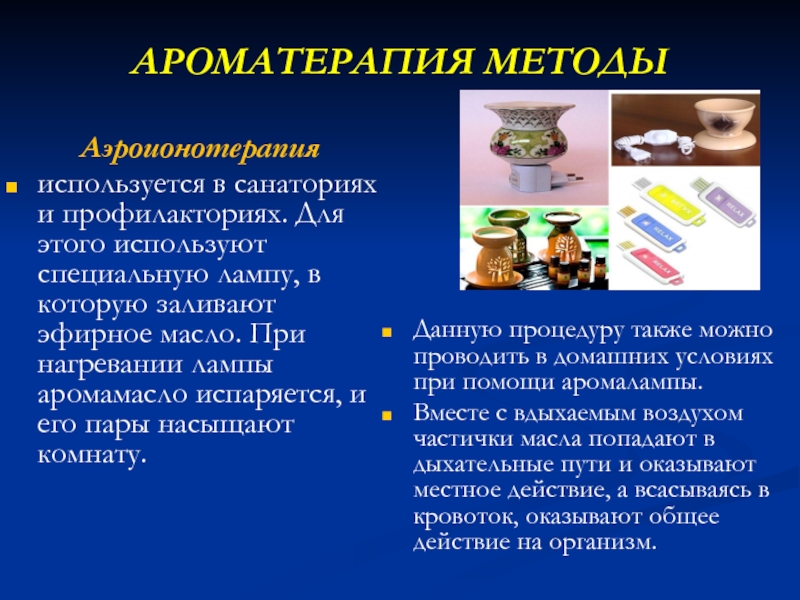 АРОМАТЕРАПИЯ МЕТОДЫ

Аэроионотерапия

используется в санаториях и профилакториях. Для этого используют специальную лампу, в которую заливают эфирное масло. При нагревании лампы аромамасло испаряется, и его пары насыщают комнату.

RELAX

RELAX

RELAX

RELAX

Данную процедуру также можно проводить в домашних условиях при помощи аромалампы.

Вместе с вдыхаемым воздухом частички масла попадают в дыхательные пути и оказывают местное действие, а всасываясь в кровоток, оказывают общее действие на организм.